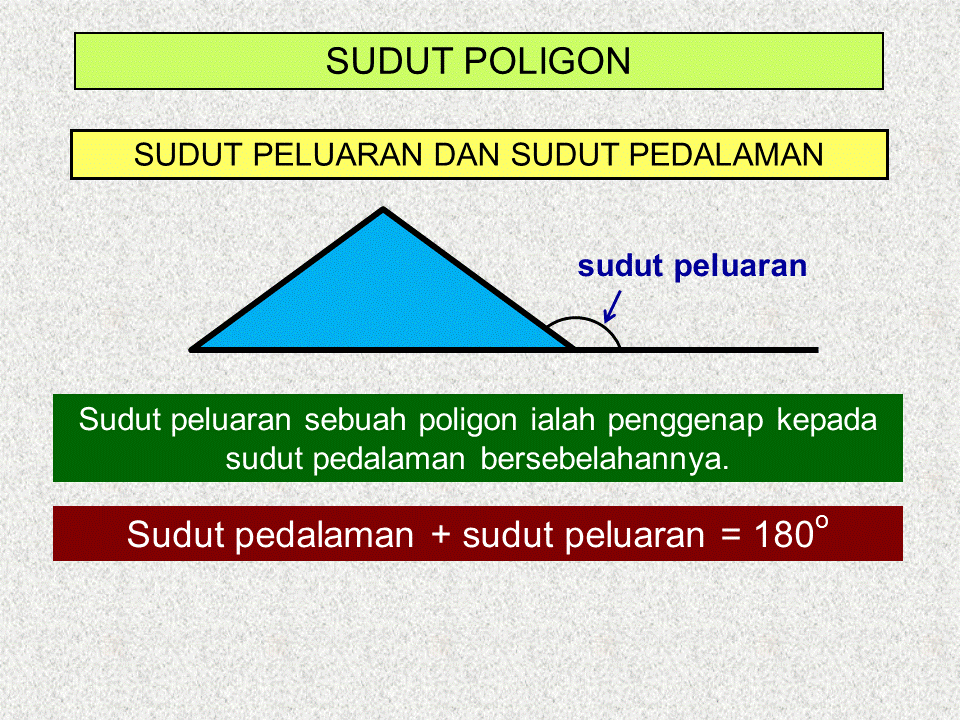 SUDUT POLIGON

SUDUT PELUARAN DAN SUDUT PEDALAMAN

sudut peluaran

Sudut peluaran sebuah poligon ialah penggenap kepada sudut pedalaman bersebelahannya.

Sudut pedalaman + sudut peluaran = $180^o$